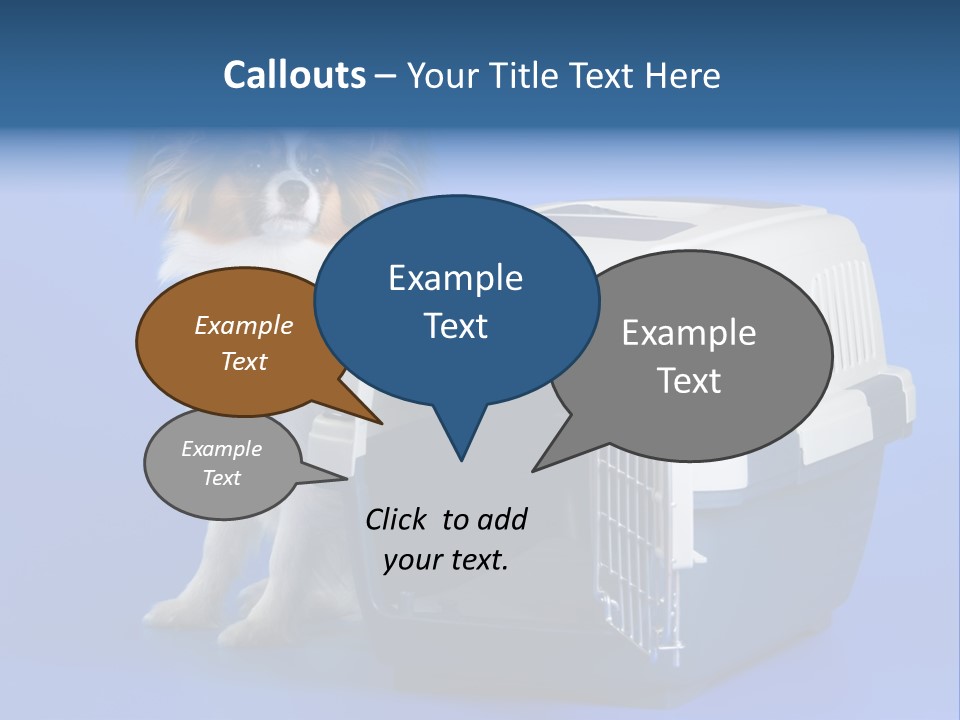 Callouts – Your Title Text Here

Example Text

Example Text

Example Text

Example Text

Click to add your text.